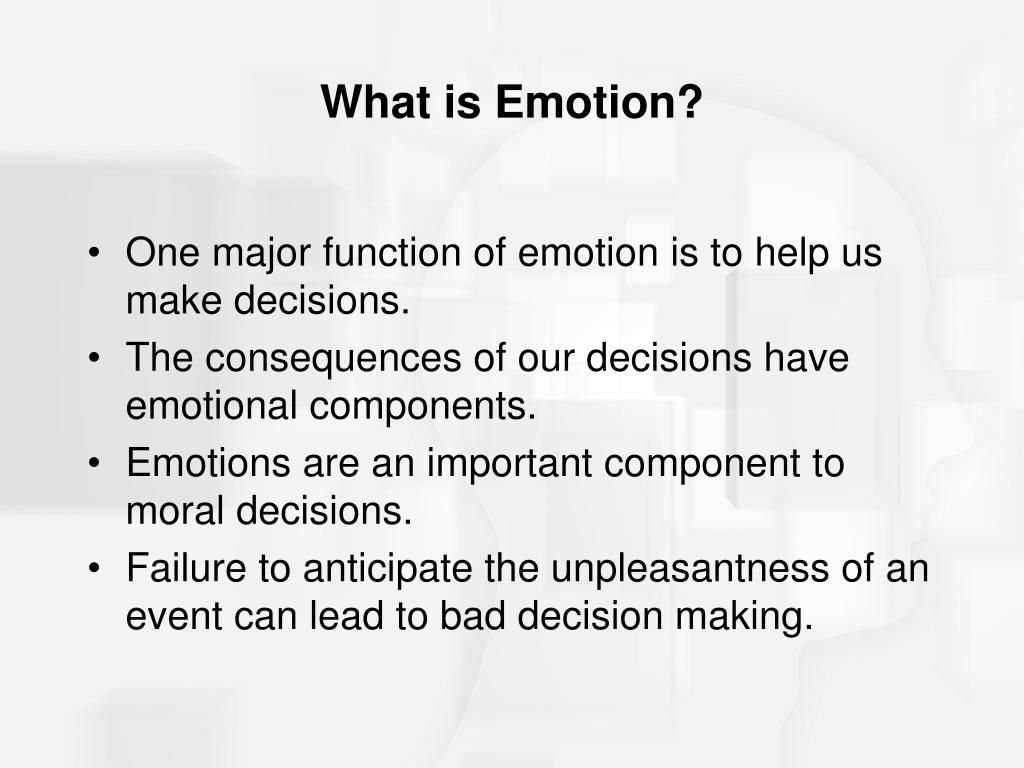 What is Emotion?

• One major function of emotion is to help us make decisions.
• The consequences of our decisions have emotional components.
• Emotions are an important component to moral decisions.
• Failure to anticipate the unpleasantness of an event can lead to bad decision making.